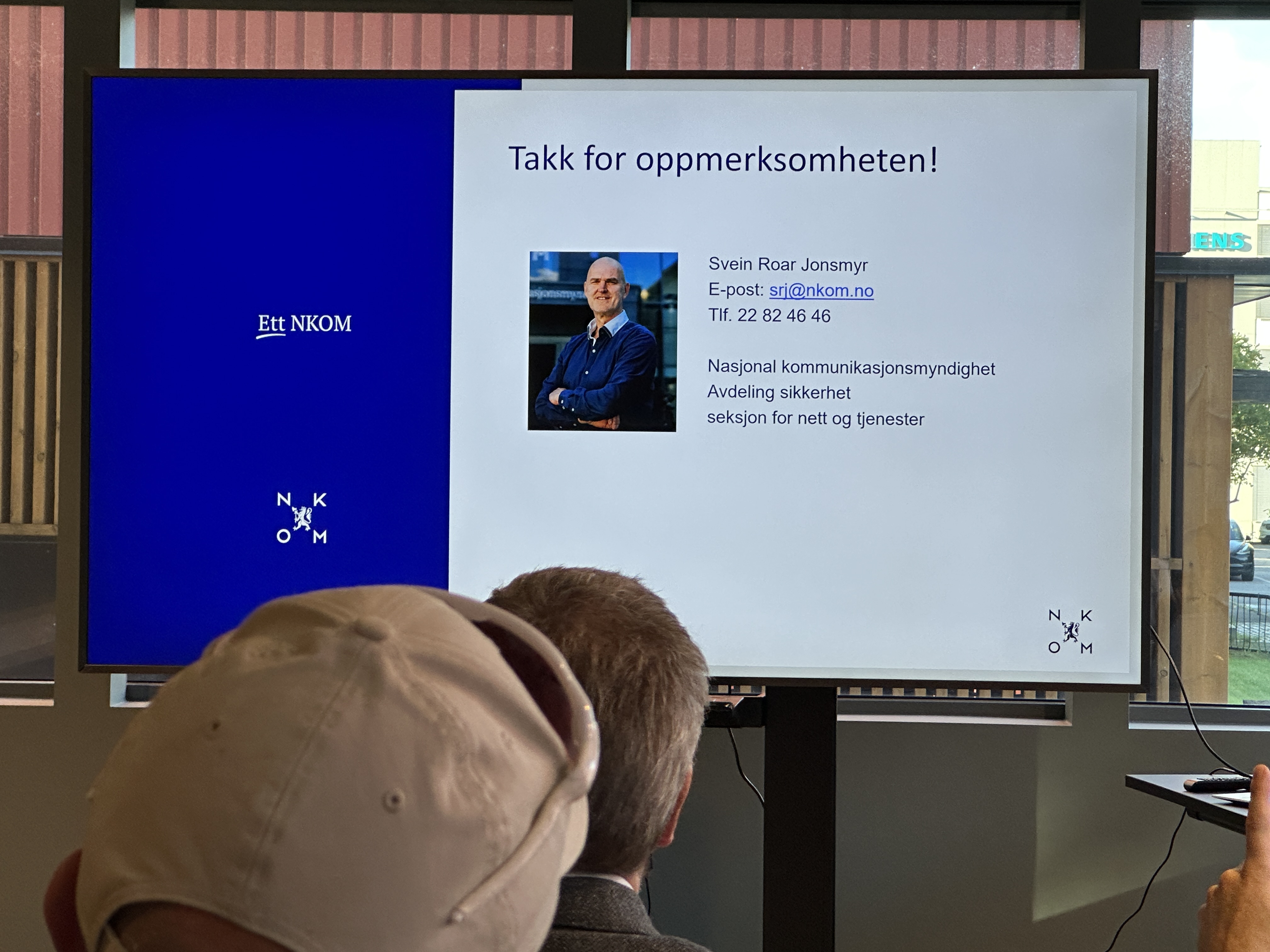 Ett NKOM

N K
O M

Takk for oppmerksomheten!

Svein Roar Jonsmyr
E-post: srj@nkom.no
Tlf. 22 82 46 46

Nasjonal kommunikasjonsmyndighet
Avdeling sikkerhet
seksjon for nett og tjenester

N K
O M

ENS